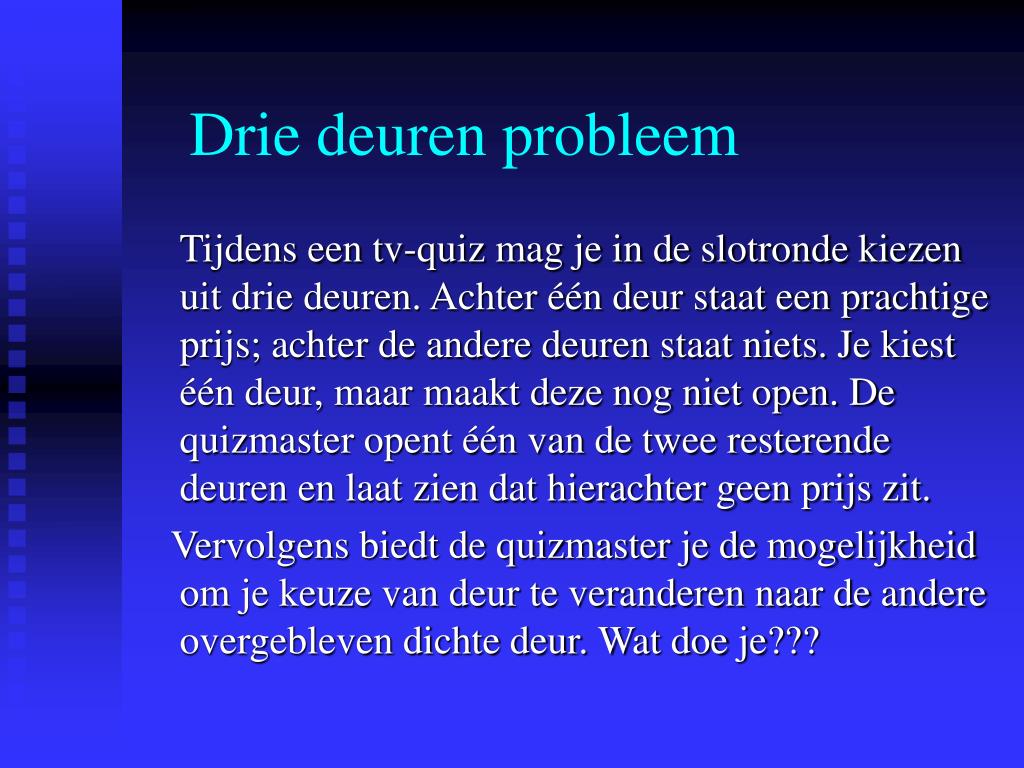 Drie deuren probleem

Tijdens een tv-quiz mag je in de slotronde kiezen uit drie deuren. Achter één deur staat een prachtige prijs; achter de andere deuren staat niets. Je kiest één deur, maar maakt deze nog niet open. De quizmaster opent één van de twee resterende deuren en laat zien dat hierachter geen prijs zit.

Vervolgens biedt de quizmaster je de mogelijkheid om je keuze van deur te veranderen naar de andere overgebleven dichte deur. Wat doe je???